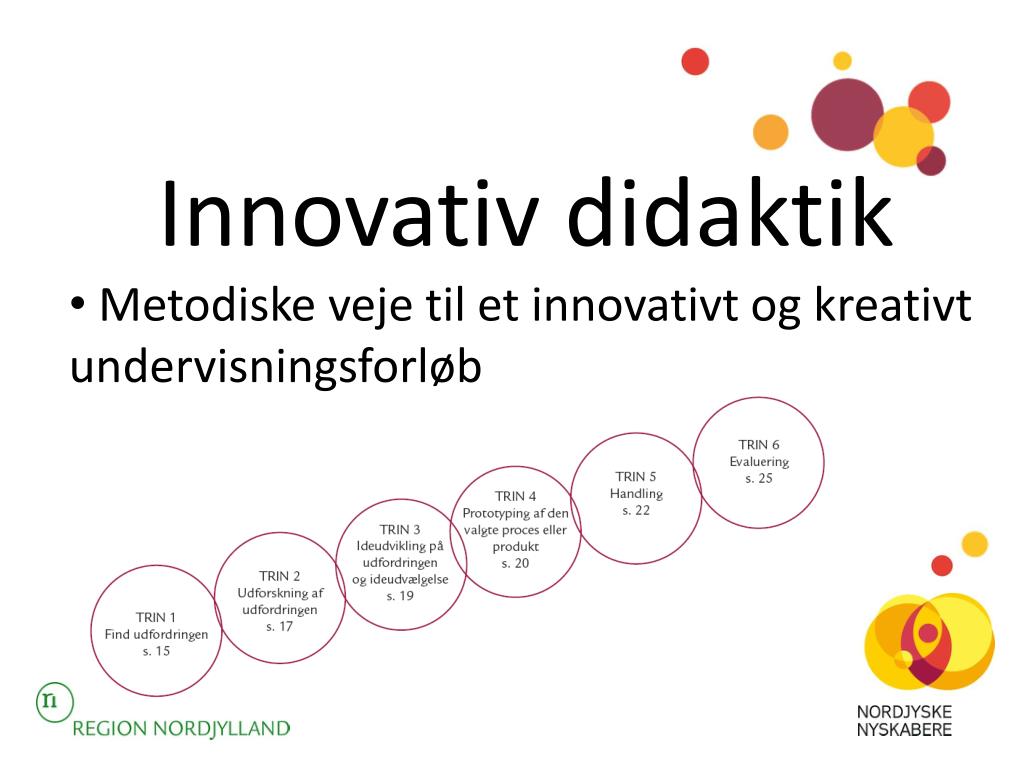 Innovativ didaktik

• Metodiske veje til et innovativt og kreativt undervisningsforløb

TRIN 1
Find udfordringen
s. 15

TRIN 2
Udforskning af udfordringen
s. 17

TRIN 3
Ideudvikling på udfordringen og ideudvælgelse
s. 19

TRIN 4
Prototyping af den valgte proces eller produkt
s. 20

TRIN 5
Handling
s. 22

TRIN 6
Evaluering
s. 25

n
REGION NORDJYLLAND

NORDJYSKE NYSKABERE